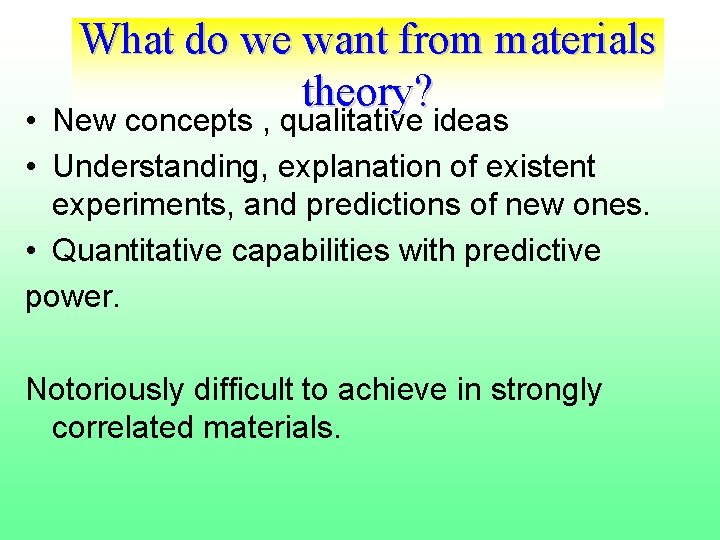 What do we want from materials theory?

• New concepts , qualitative ideas
• Understanding, explanation of existent experiments, and predictions of new ones.
• Quantitative capabilities with predictive power.

Notoriously difficult to achieve in strongly correlated materials.